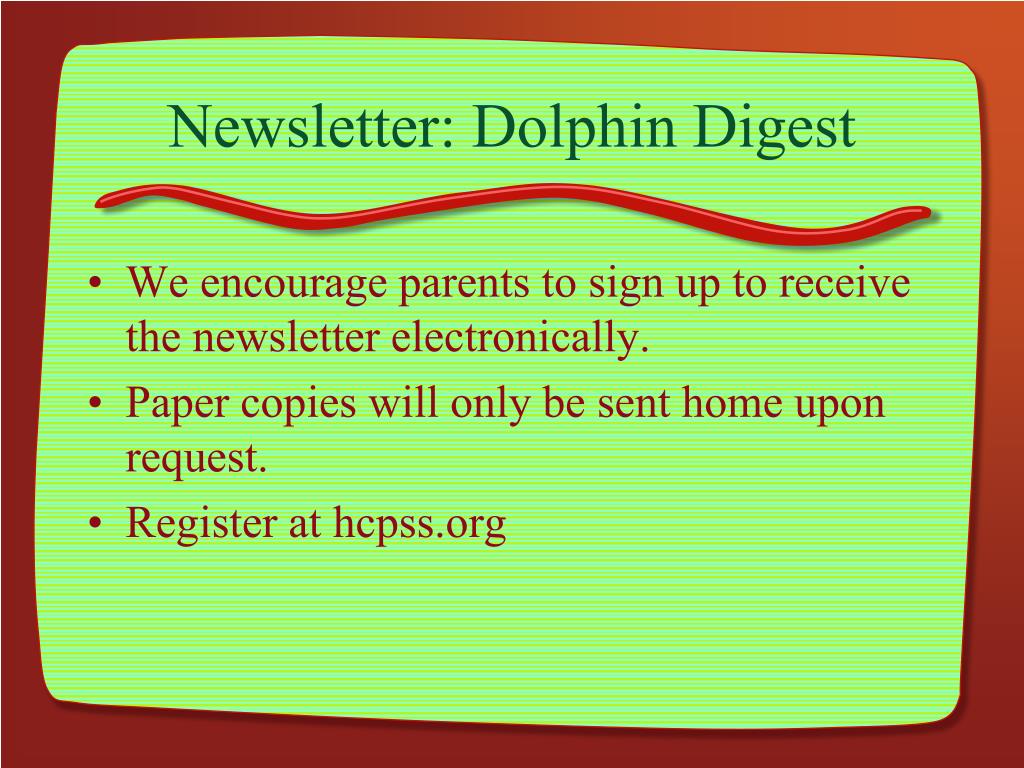 Newsletter: Dolphin Digest

• We encourage parents to sign up to receive the newsletter electronically.
• Paper copies will only be sent home upon request.
• Register at hcpss.org